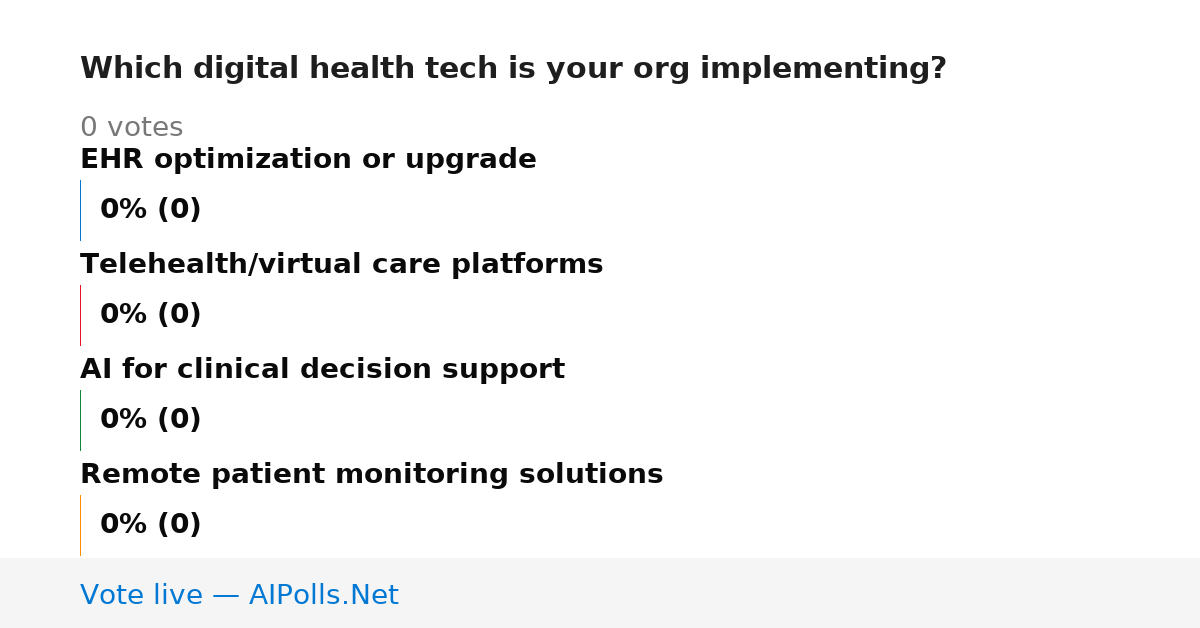 Which digital health tech is your org implementing?

0 votes

EHR optimization or upgrade

0% (0)

Telehealth/virtual care platforms

0% (0)

AI for clinical decision support

0% (0)

Remote patient monitoring solutions

0% (0)

Vote live — AIPolls.Net